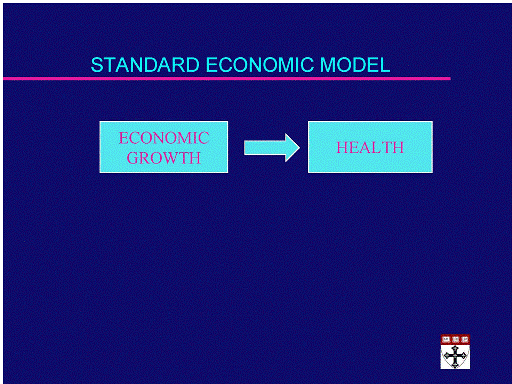 STANDARD ECONOMIC MODEL

ECONOMIC GROWTH

HEALTH